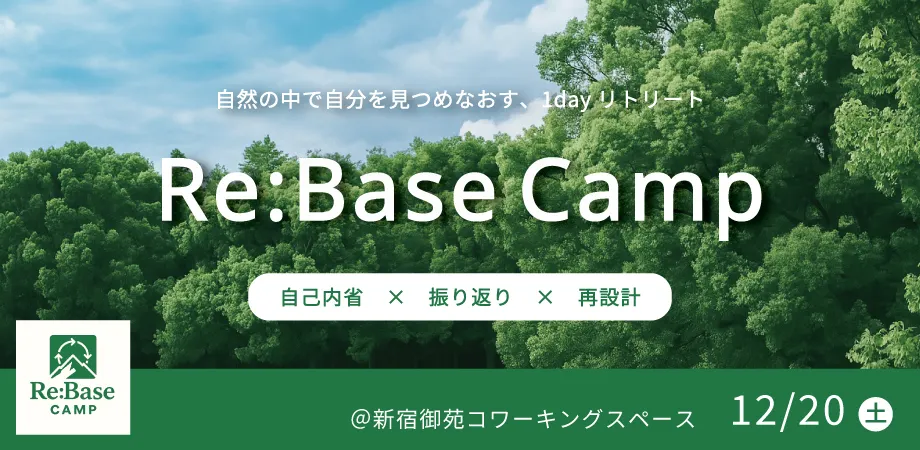 自然の中で自分を見つめなおす、1day リトリート

Re:Base Camp

自己内省 × 振り返り × 再設計

Re:Base
CAMP

@新宿御苑コワーキングスペース

12/20 土